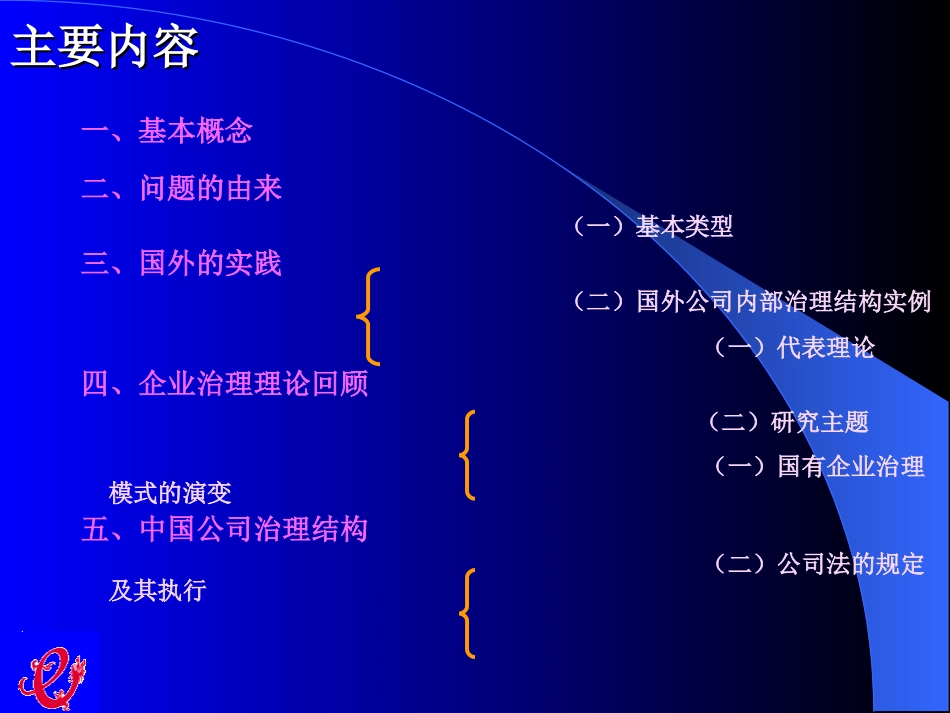 主要内容

一、基本概念

二、问题的由来

（一）基本类型

三、国外的实践

（二）国外公司内部治理结构实例

（一）代表理论

四、企业治理理论回顾

（二）研究主题

（一）国有企业治理

模式的演变

五、中国公司治理结构

（二）公司法的规定

及其执行